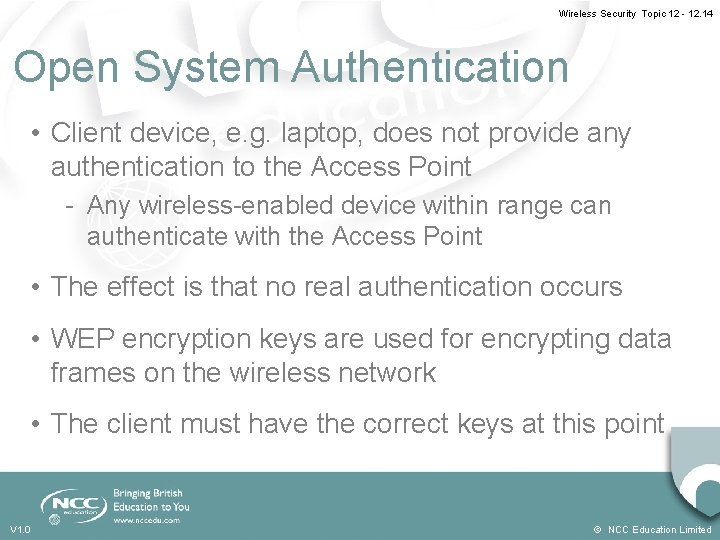 Wireless Security Topic 12 - 12.14

Open System Authentication

• Client device, e.g. laptop, does not provide any authentication to the Access Point
 - Any wireless-enabled device within range can authenticate with the Access Point

• The effect is that no real authentication occurs

• WEP encryption keys are used for encrypting data frames on the wireless network

• The client must have the correct keys at this point

NCC education
Bringing British Education to You
www.nccedu.com

V1.0

© NCC Education Limited